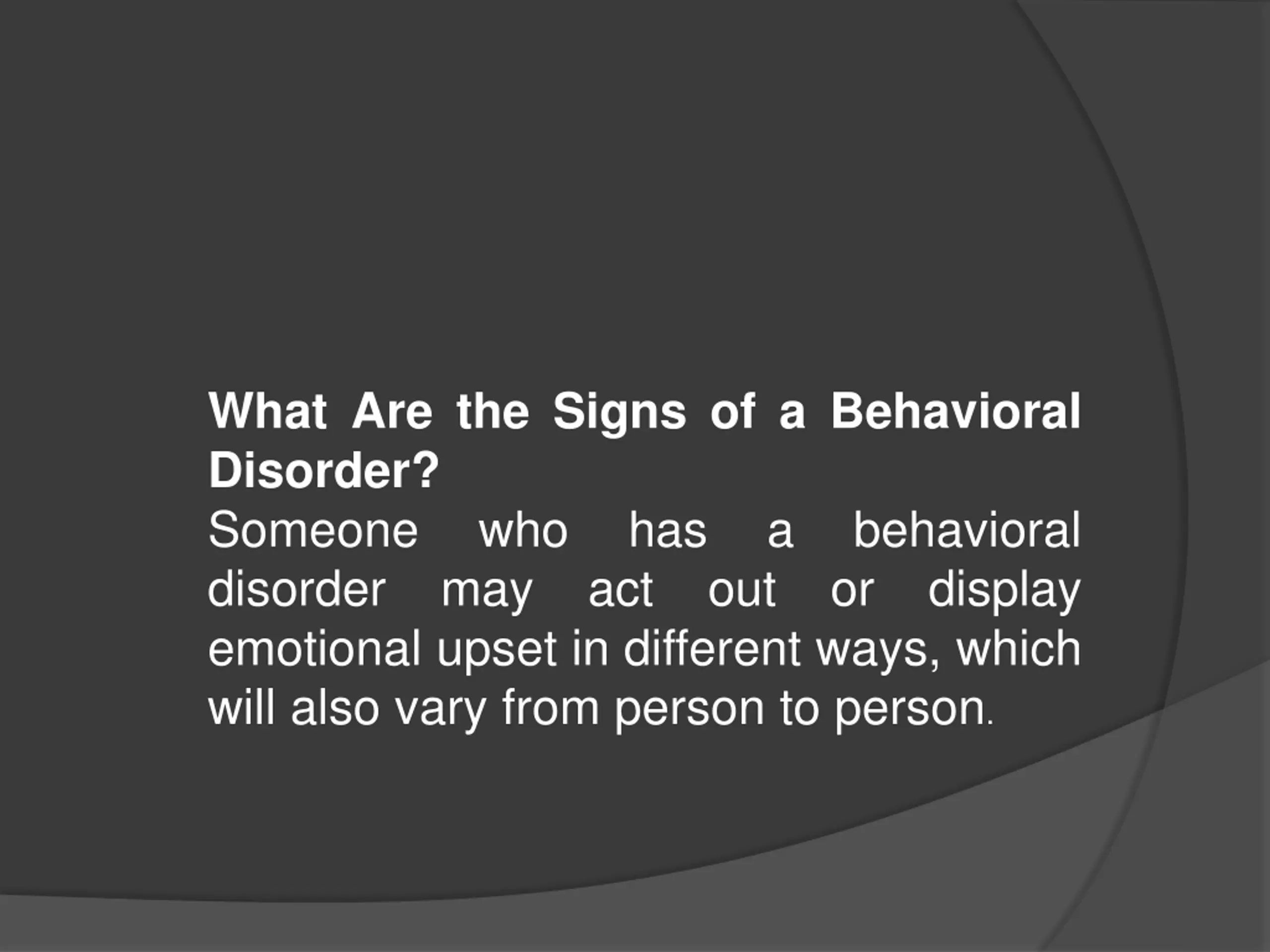 What Are the Signs of a Behavioral Disorder?
Someone who has a behavioral disorder may act out or display emotional upset in different ways, which will also vary from person to person.